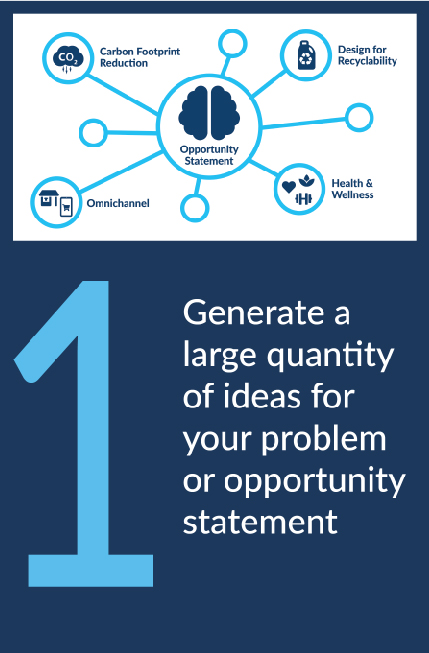 $CO_2$

Carbon Footprint Reduction

Design for Recyclability

Opportunity Statement

Omnichannel

Health & Wellness

1

Generate a large quantity of ideas for your problem or opportunity statement